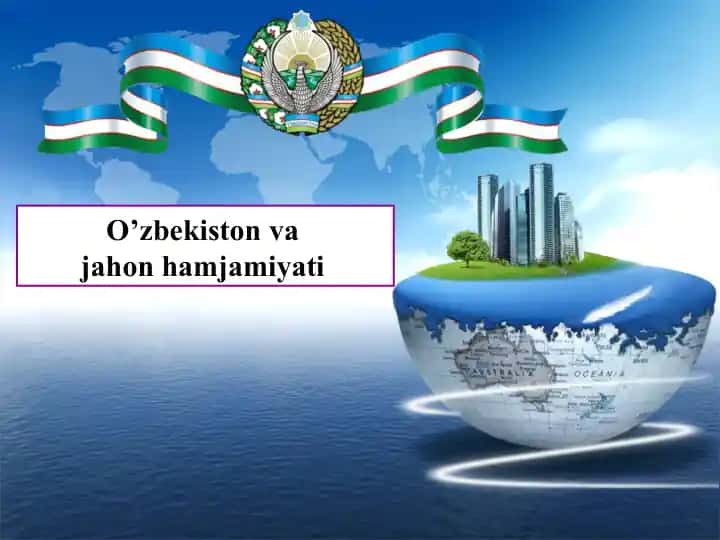 O’zbekiston va jahon hamjamiyati

AUSTRALIA

OCEANIA